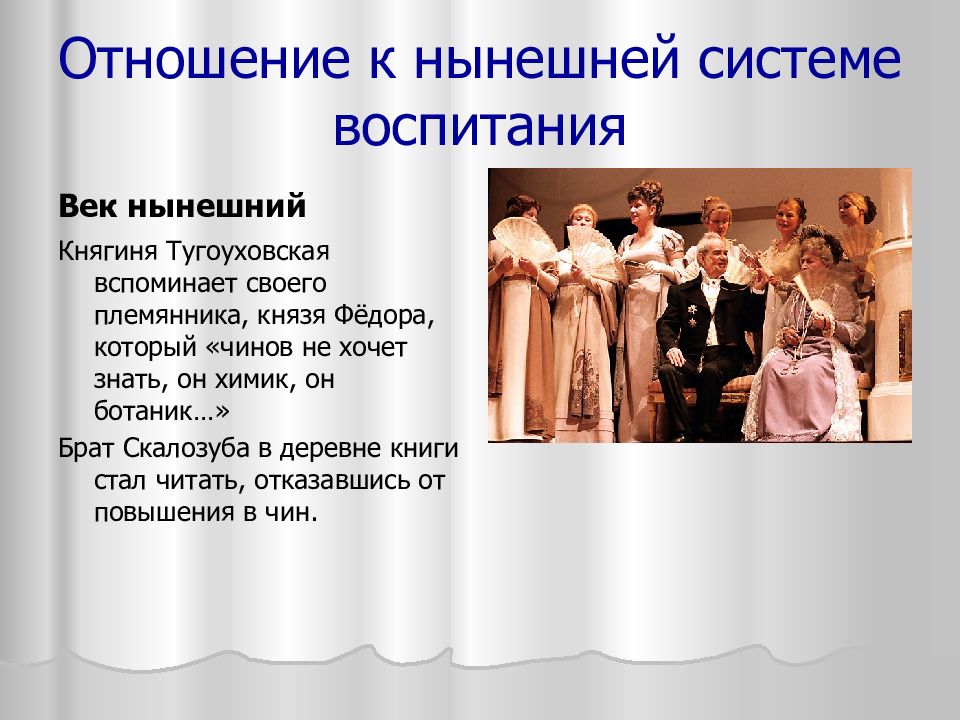 Отношение к нынешней системе воспитания

Век нынешний

Княгиня Тугоуховская вспоминает своего племянника, князя Фёдора, который «чинов не хочет знать, он химик, он ботаник…»

Брат Скалозуба в деревне книги стал читать, отказавшись от повышения в чин.